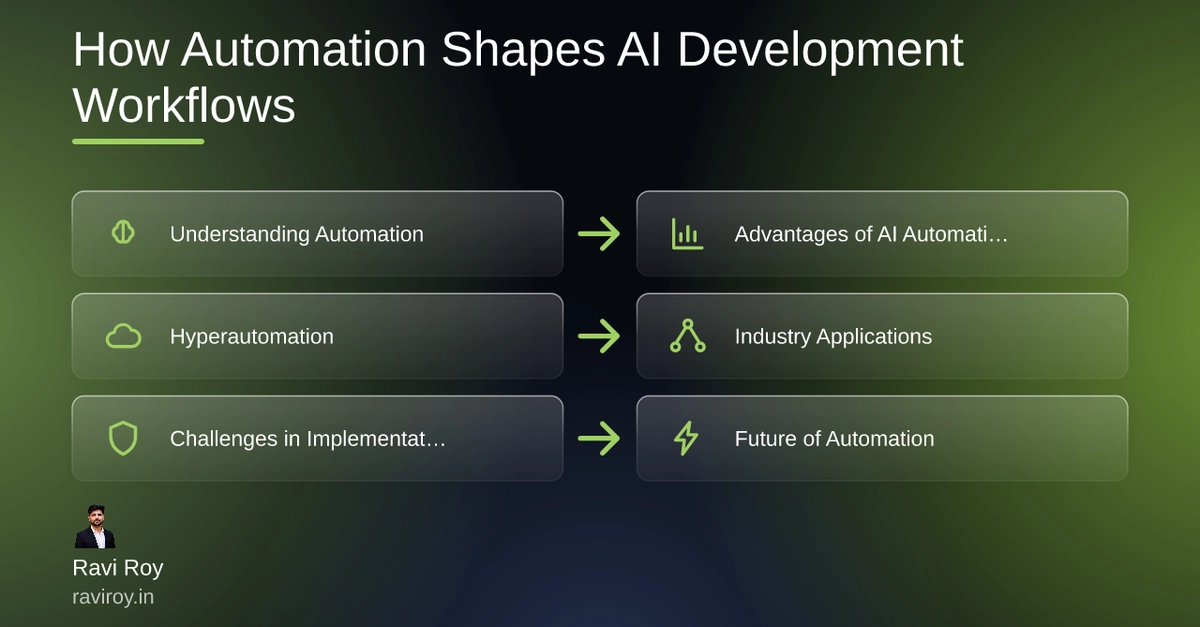 How Automation Shapes AI Development Workflows

Understanding Automation

Advantages of AI Automati…

Hyperautomation

Industry Applications

Challenges in Implementat…

Future of Automation

Ravi Roy
raviroy.in